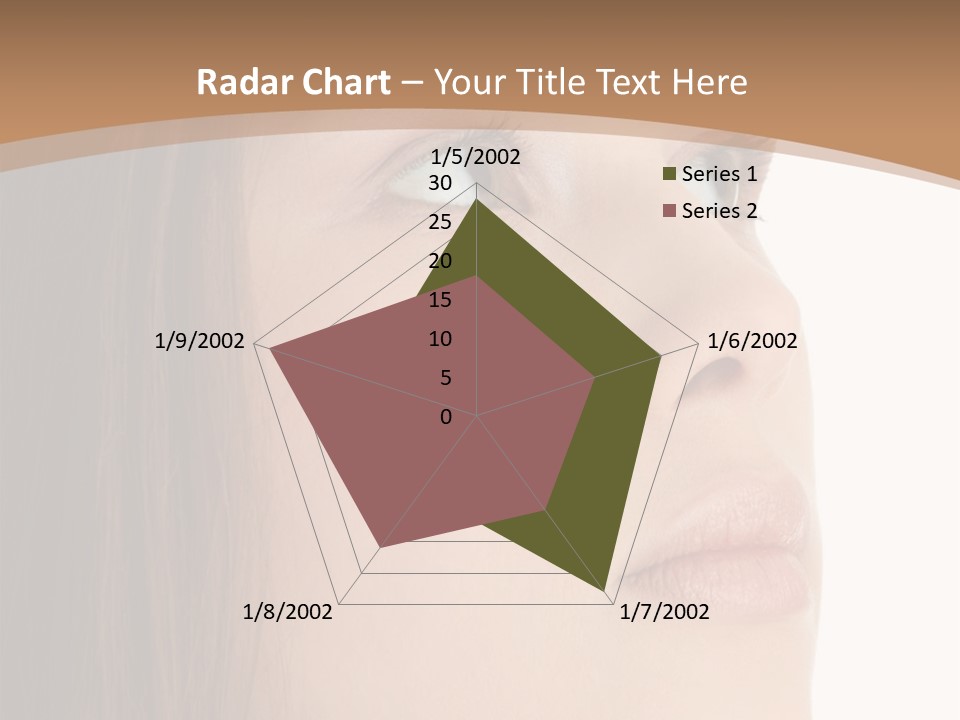 Radar Chart – Your Title Text Here

1/5/2002

30
25
20
15
10
5
0

1/6/2002

1/7/2002

1/8/2002

1/9/2002

Series 1
Series 2